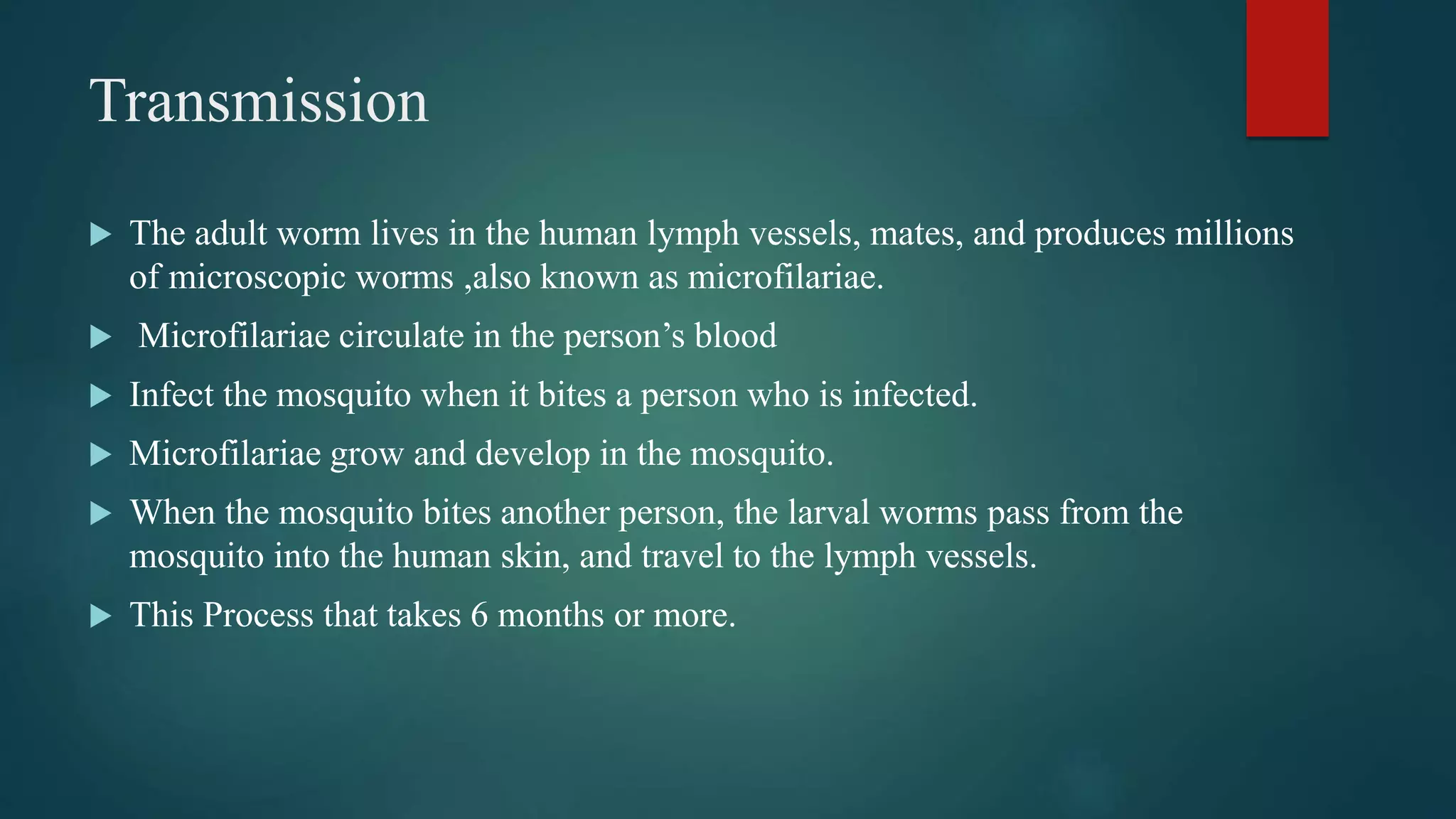 Transmission

▶ The adult worm lives in the human lymph vessels, mates, and produces millions of microscopic worms ,also known as microfilariae.

▶ Microfilariae circulate in the person’s blood

▶ Infect the mosquito when it bites a person who is infected.

▶ Microfilariae grow and develop in the mosquito.

▶ When the mosquito bites another person, the larval worms pass from the mosquito into the human skin, and travel to the lymph vessels.

▶ This Process that takes 6 months or more.